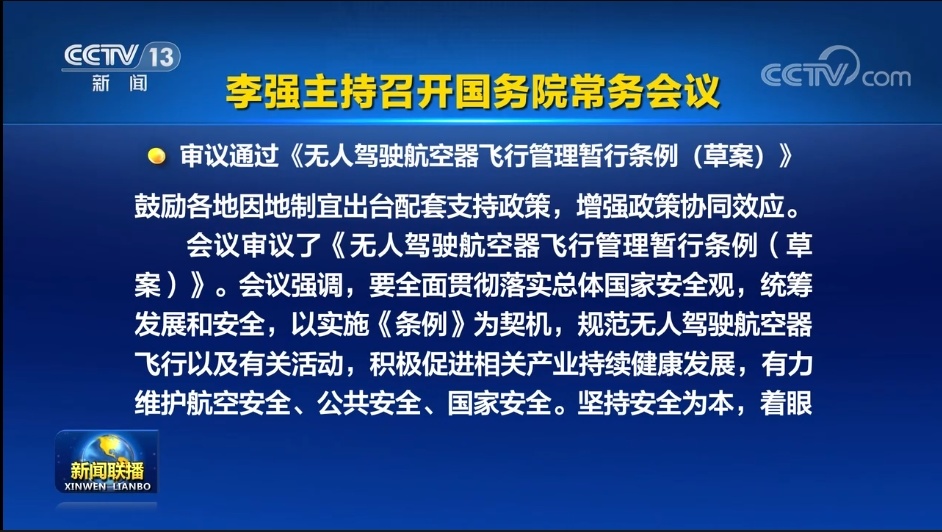 CCTV 13
新闻

李强主持召开国务院常务会议

CCTV.com

审议通过《无人驾驶航空器飞行管理暂行条例（草案）》

鼓励各地因地制宜出台配套支持政策，增强政策协同效应。

会议审议了《无人驾驶航空器飞行管理暂行条例（草案）》。会议强调，要全面贯彻落实总体国家安全观，统筹发展和安全，以实施《条例》为契机，规范无人驾驶航空器飞行以及有关活动，积极促进相关产业持续健康发展，有力维护航空安全、公共安全、国家安全。坚持安全为本，着眼

新闻联播
XINWEN LIANBO